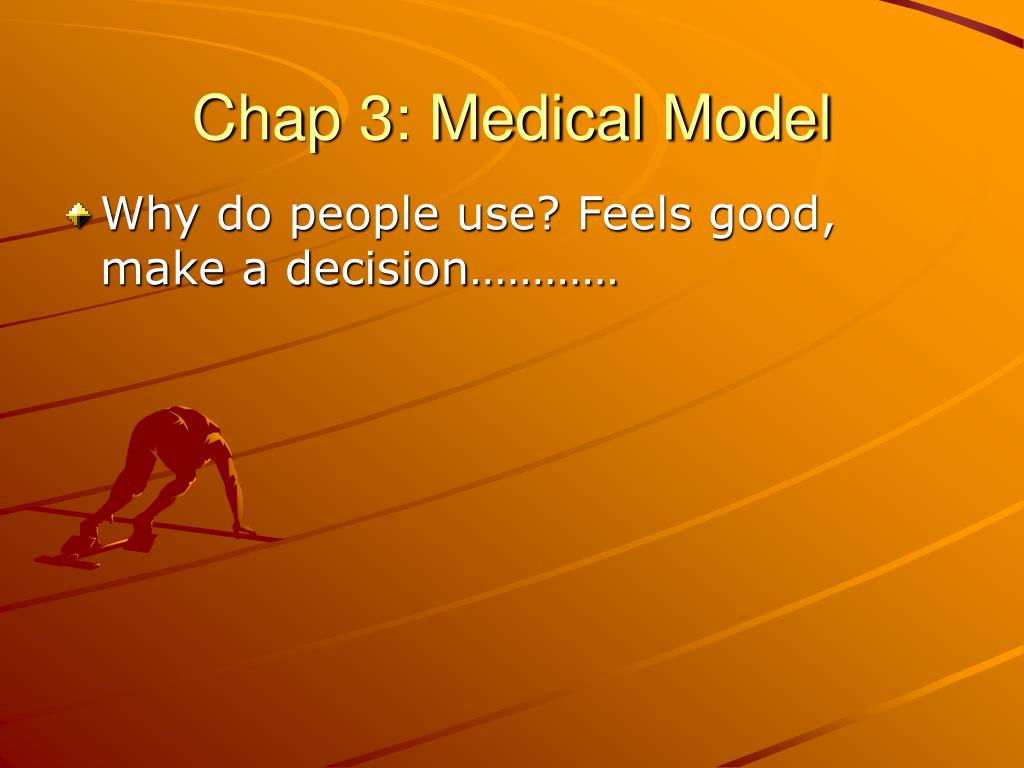 Chap 3: Medical Model

Why do people use? Feels good, make a decision…………